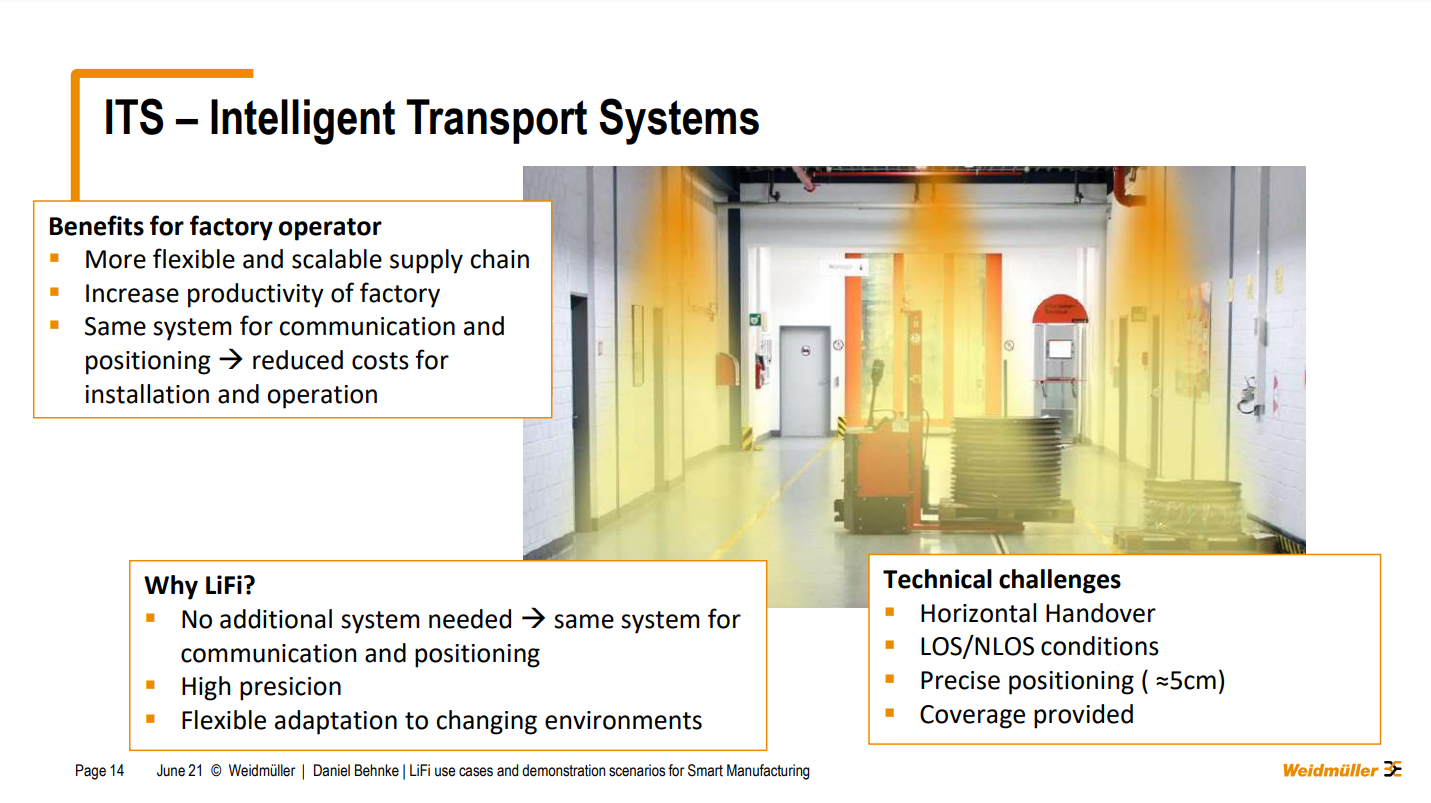 ITS – Intelligent Transport Systems

Benefits for factory operator
- More flexible and scalable supply chain
- Increase productivity of factory
- Same system for communication and positioning → reduced costs for installation and operation

Why LiFi?
- No additional system needed → same system for communication and positioning
- High presicion
- Flexible adaptation to changing environments

Technical challenges
- Horizontal Handover
- LOS/NLOS conditions
- Precise positioning ( ≈5cm)
- Coverage provided

Page 14 June 21 © Weidmüller | Daniel Behnke | LiFi use cases and demonstration scenarios for Smart Manufacturing

Weidmüller